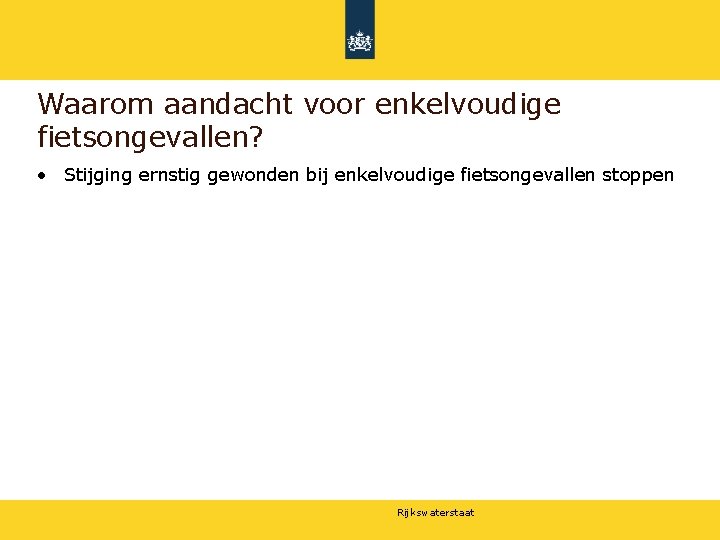 Waarom aandacht voor enkelvoudige fietsongevallen?

• Stijging ernstig gewonden bij enkelvoudige fietsongevallen stoppen

Rijkswaterstaat